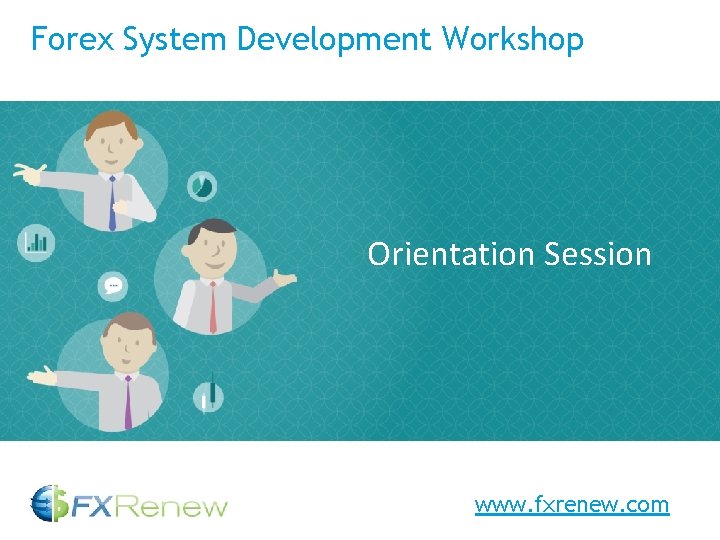 Forex System Development Workshop

Orientation Session

FXRenew

www.fxrenew.com